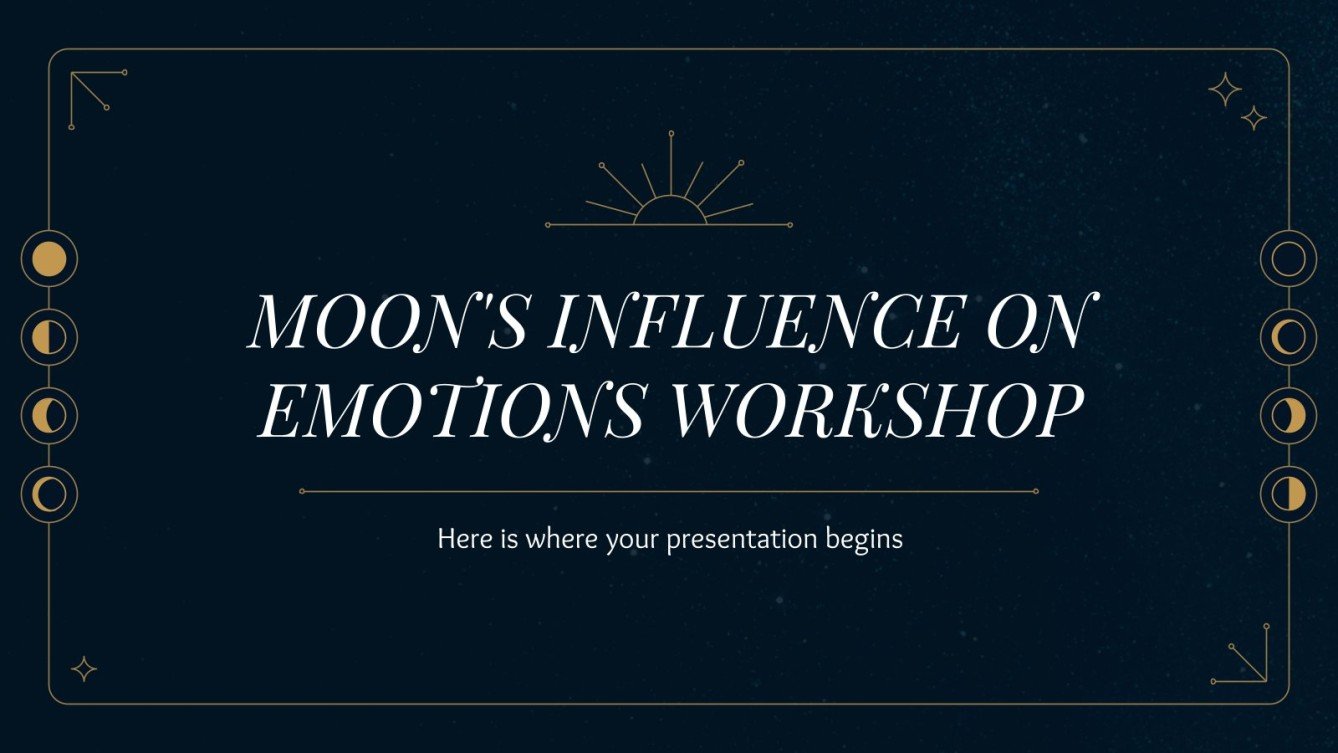 MOON'S INFLUENCE ON EMOTIONS WORKSHOP

Here is where your presentation begins